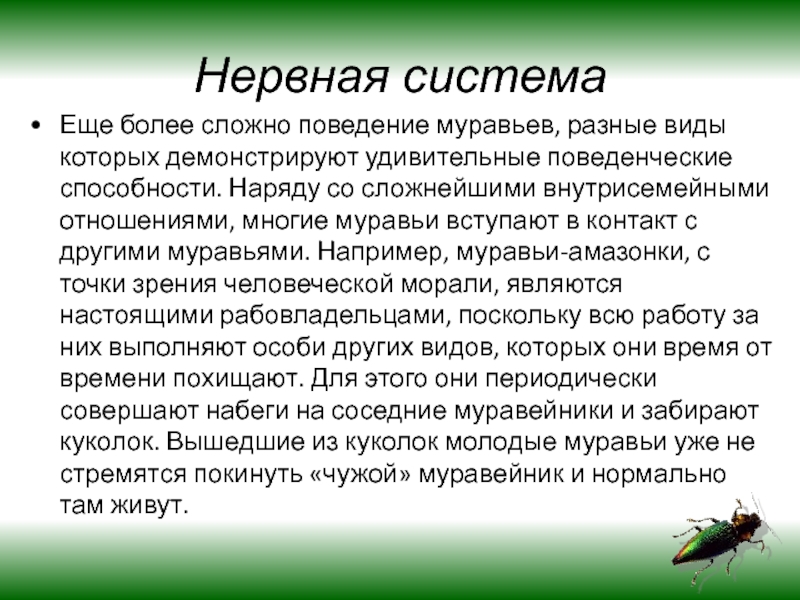 Нервная система

• Еще более сложно поведение муравьев, разные виды которых демонстрируют удивительные поведенческие способности. Наряду со сложнейшими внутрисемейными отношениями, многие муравьи вступают в контакт с другими муравьями. Например, муравьи-амазонки, с точки зрения человеческой морали, являются настоящими рабовладельцами, поскольку всю работу за них выполняют особи других видов, которых они время от времени похищают. Для этого они периодически совершают набеги на соседние муравейники и забирают куколок. Вышедшие из куколок молодые муравьи уже не стремятся покинуть «чужой» муравейник и нормально там живут.